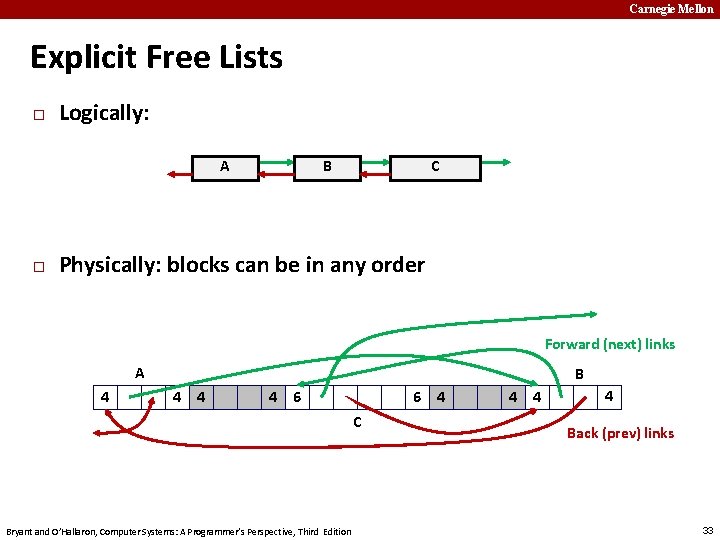 Carnegie Mellon

Explicit Free Lists

□ Logically:

A B C

□ Physically: blocks can be in any order

Forward (next) links

A B

4 4 4 4 6 6 4 4 4 4

C

Back (prev) links

Bryant and O'Hallaron, Computer Systems: A Programmer's Perspective, Third Edition

33